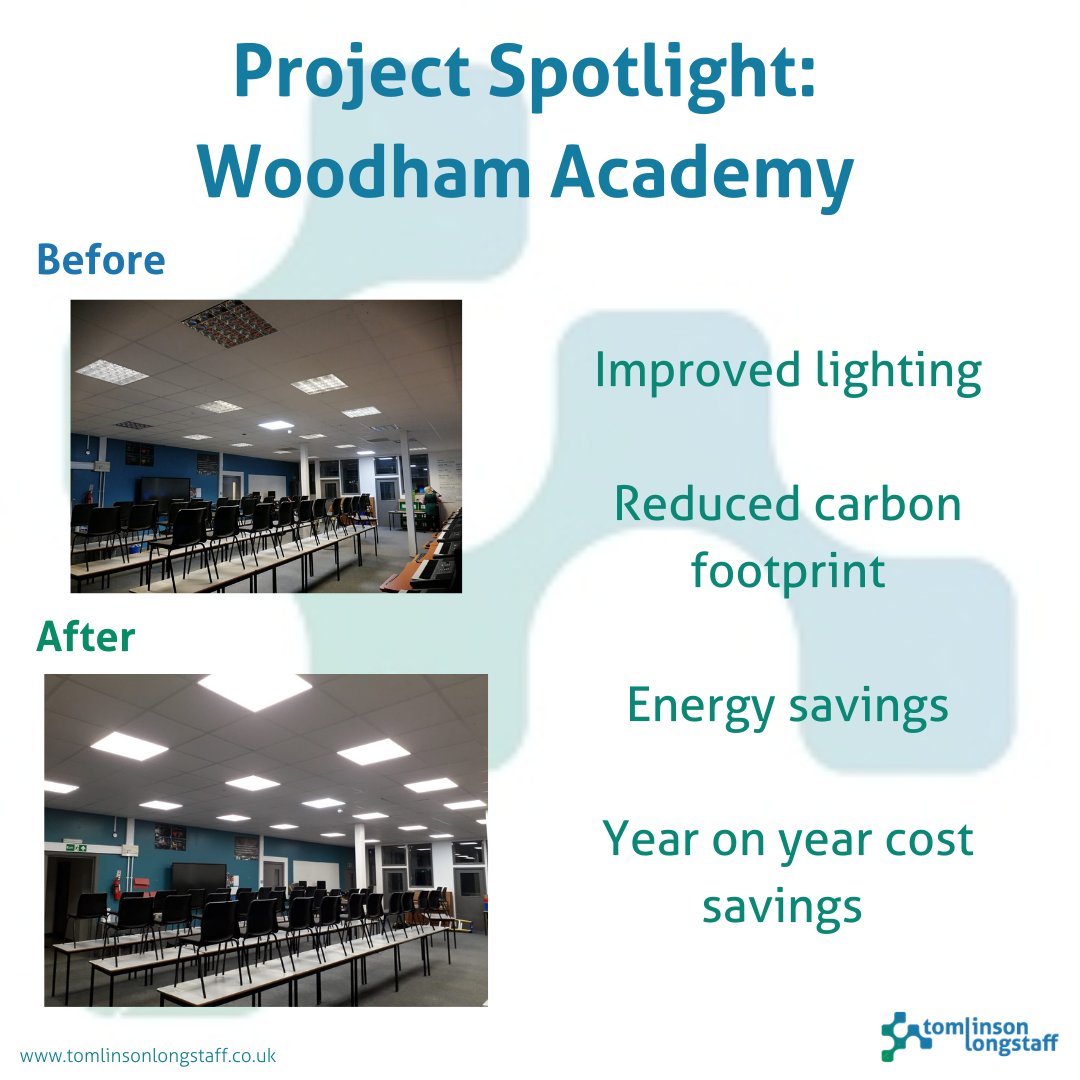 Project Spotlight:
Woodham Academy

Before

After

Improved lighting

Reduced carbon footprint

Energy savings

Year on year cost savings

www.tomlinsonlongstaff.co.uk

tomlinson longstaff